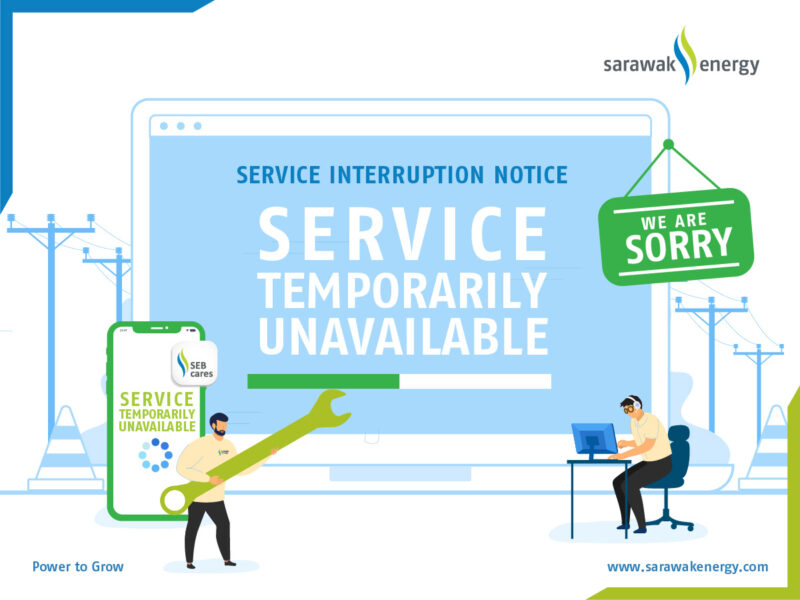 sarawak energy

SERVICE INTERRUPTION NOTICE

SERVICE
TEMPORARILY
UNAVAILABLE

WE ARE
SORRY

SEB cares

SERVICE
TEMPORARILY
UNAVAILABLE

Power to Grow

www.sarawakenergy.com